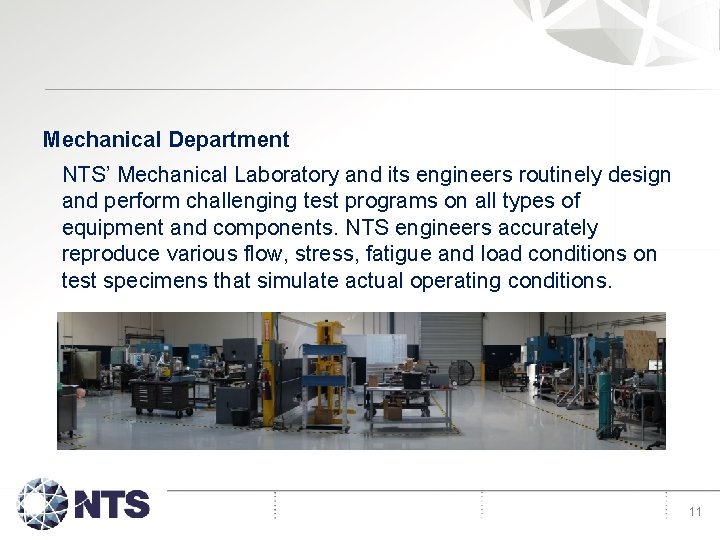 Mechanical Department

NTS' Mechanical Laboratory and its engineers routinely design and perform challenging test programs on all types of equipment and components. NTS engineers accurately reproduce various flow, stress, fatigue and load conditions on test specimens that simulate actual operating conditions.

NTS

11